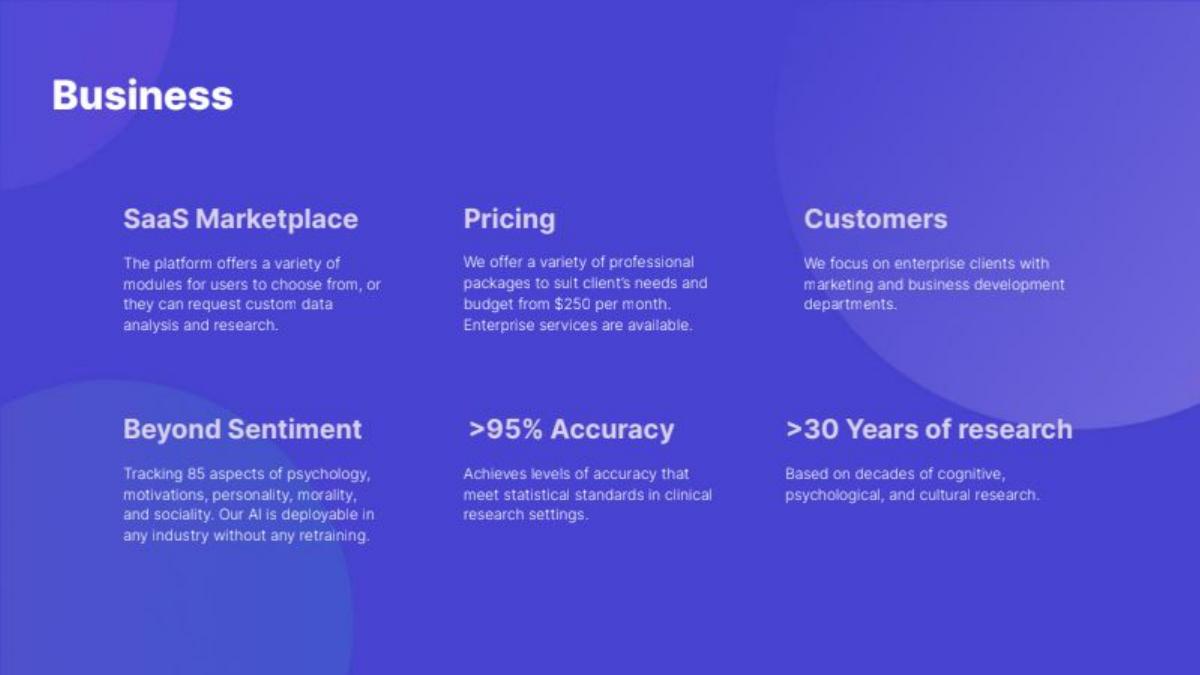 Business

SaaS Marketplace

The platform offers a variety of modules for users to choose from, or they can request custom data analysis and research.

Pricing

We offer a variety of professional packages to suit client's needs and budget from $250 per month. Enterprise services are available.

Customers

We focus on enterprise clients with marketing and business development departments.

Beyond Sentiment

Tracking 85 aspects of psychology, motivations, personality, morality, and sociality. Our AI is deployable in any industry without any retraining.

>95% Accuracy

Achieves levels of accuracy that meet statistical standards in clinical research settings.

>30 Years of research

Based on decades of cognitive, psychological, and cultural research.